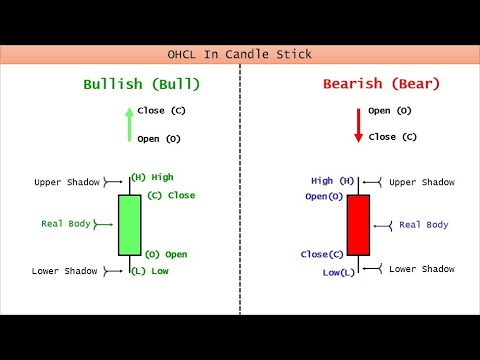 OHCL In Candle Stick

Bullish (Bull)

Close (C)

Open (O)

Upper Shadow

(H) High

(C) Close

Real Body

(O) Open

Lower Shadow

(L) Low

Bearish (Bear)

Open (O)

Close (C)

High (H)

Upper Shadow

Open(O)

Real Body

Close(C)

Lower Shadow

Low(L)